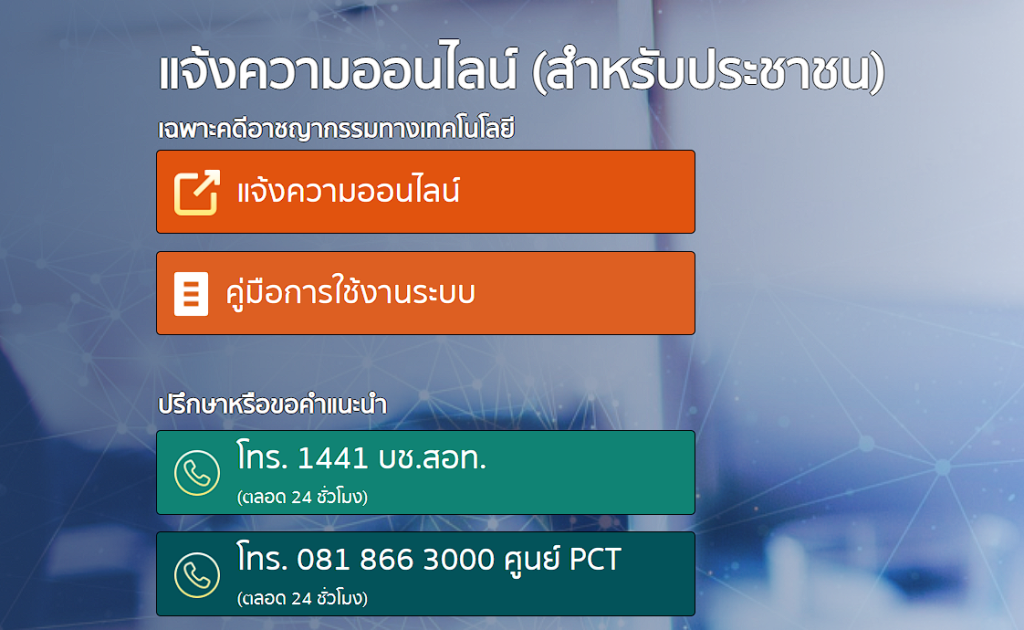 แจ้งความออนไลน์ (สำหรับประชาชน)

เฉพาะคดีอาชญากรรมทางเทคโนโลยี

แจ้งความออนไลน์

คู่มือการใช้งานระบบ

ปรึกษาหรือขอคำแนะนำ

โทร. 1441 บช.สอท.
(ตลอด 24 ชั่วโมง)

โทร. 081 866 3000 ศูนย์ PCT
(ตลอด 24 ชั่วโมง)